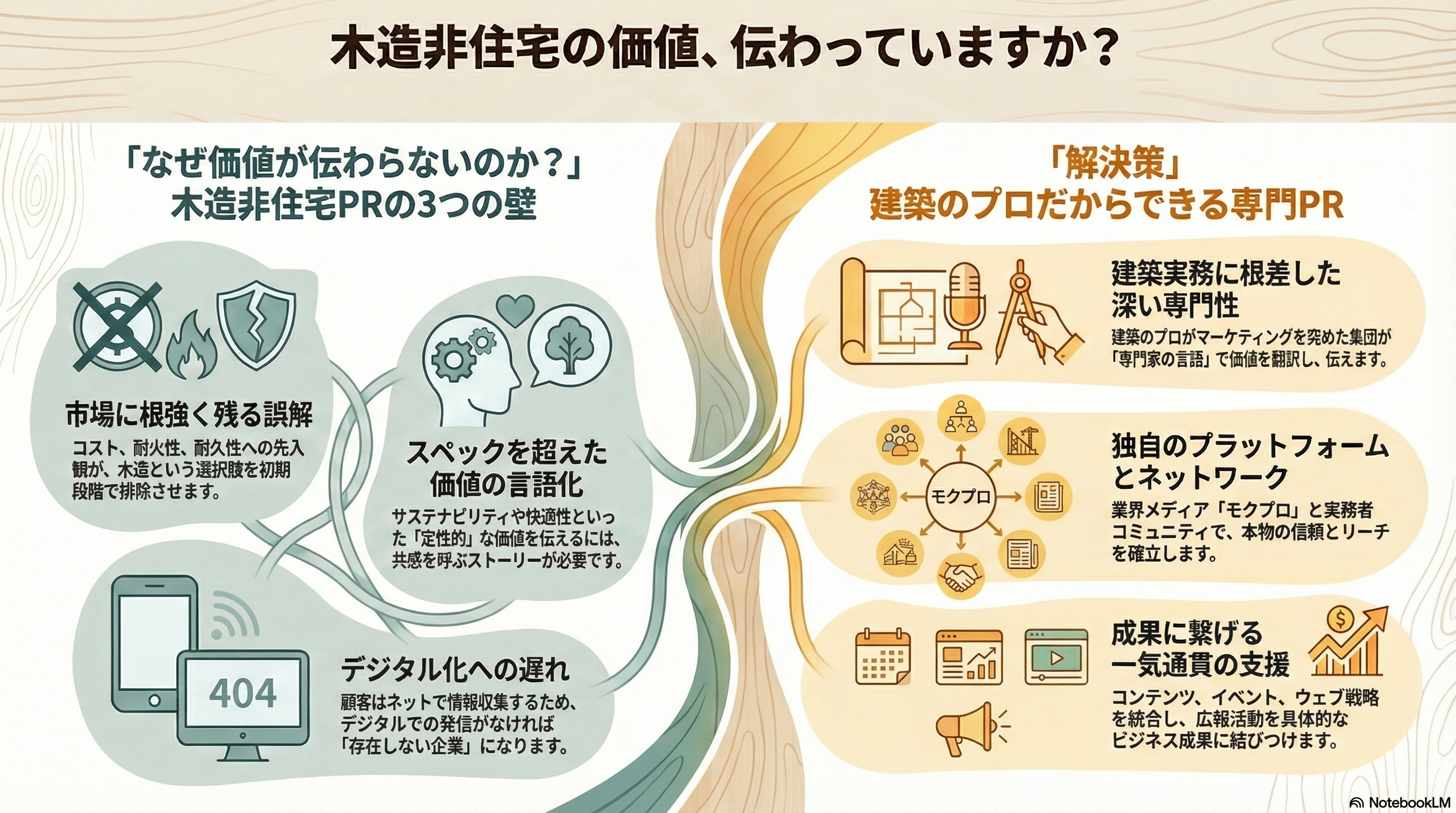 木造非住宅の価値、伝わっていますか？

「なぜ価値が伝わらないのか？」
木造非住宅PRの3つの壁

市場に根強く残る誤解
コスト、耐火性、耐久性への先入観が、木造という選択肢を初期段階で排除させます。

スペックを超えた価値の言語化
サステナビリティや快適性といった「定性的」な価値を伝えるには、共感を呼ぶストーリーが必要です。

404

デジタル化への遅れ
顧客はネットで情報収集するため、デジタルでの発信がなければ「存在しない企業」になります。

「解決策」
建築のプロだからできる専門PR

建築実務に根差した深い専門性
建築のプロがマーケティングを究めた集団が「専門家の言語」で価値を翻訳し、伝えます。

モクプロ

独自のプラットフォームとネットワーク
業界メディア「モクプロ」と実務者コミュニティで、本物の信頼とリーチを確立します。

成果に繋げる一気通貫の支援
コンテンツ、イベント、ウェブ戦略を統合し、広報活動を具体的なビジネス成果に結びつけます。

NotebookLM